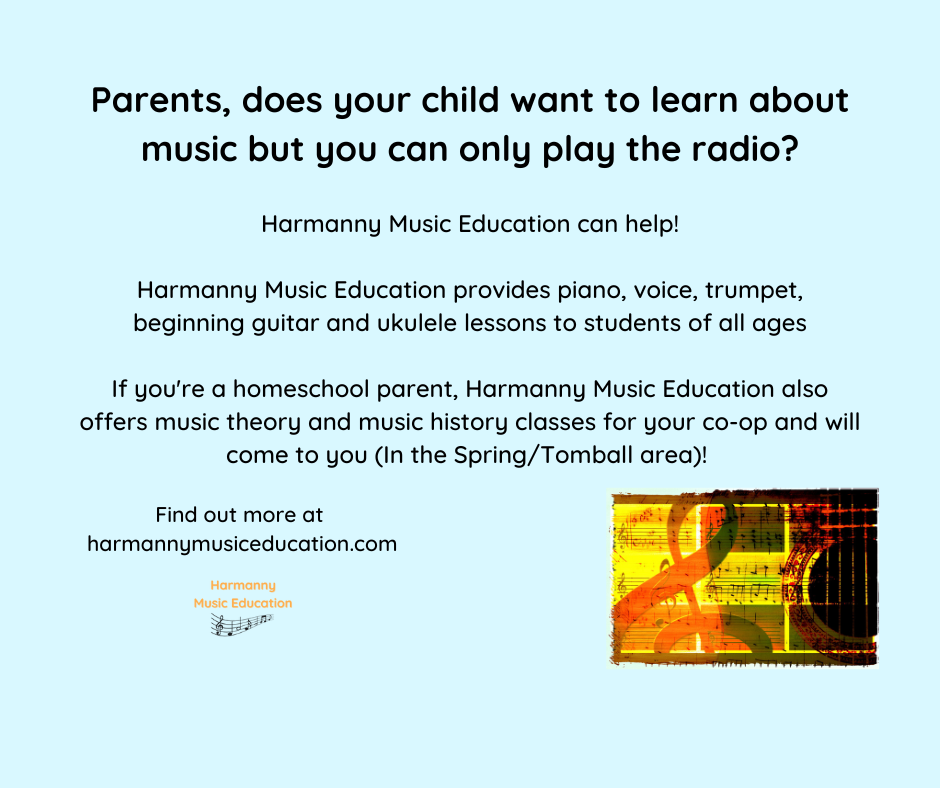 Parents, does your child want to learn about music but you can only play the radio?

Harmanny Music Education can help!

Harmanny Music Education provides piano, voice, trumpet, beginning guitar and ukulele lessons to students of all ages

If you're a homeschool parent, Harmanny Music Education also offers music theory and music history classes for your co-op and will come to you (In the Spring/Tomball area)!

Find out more at harmannymusiceducation.com

Harmanny
Music Education